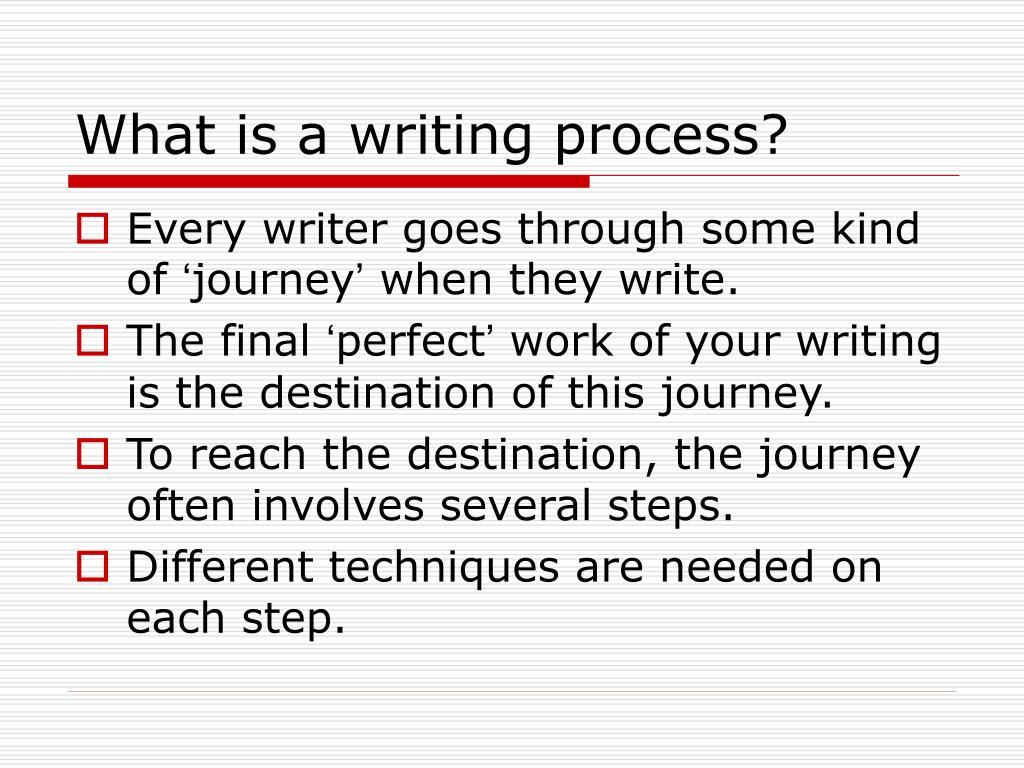 What is a writing process?

Every writer goes through some kind of ‘journey’ when they write.

The final ‘perfect’ work of your writing is the destination of this journey.

To reach the destination, the journey often involves several steps.

Different techniques are needed on each step.